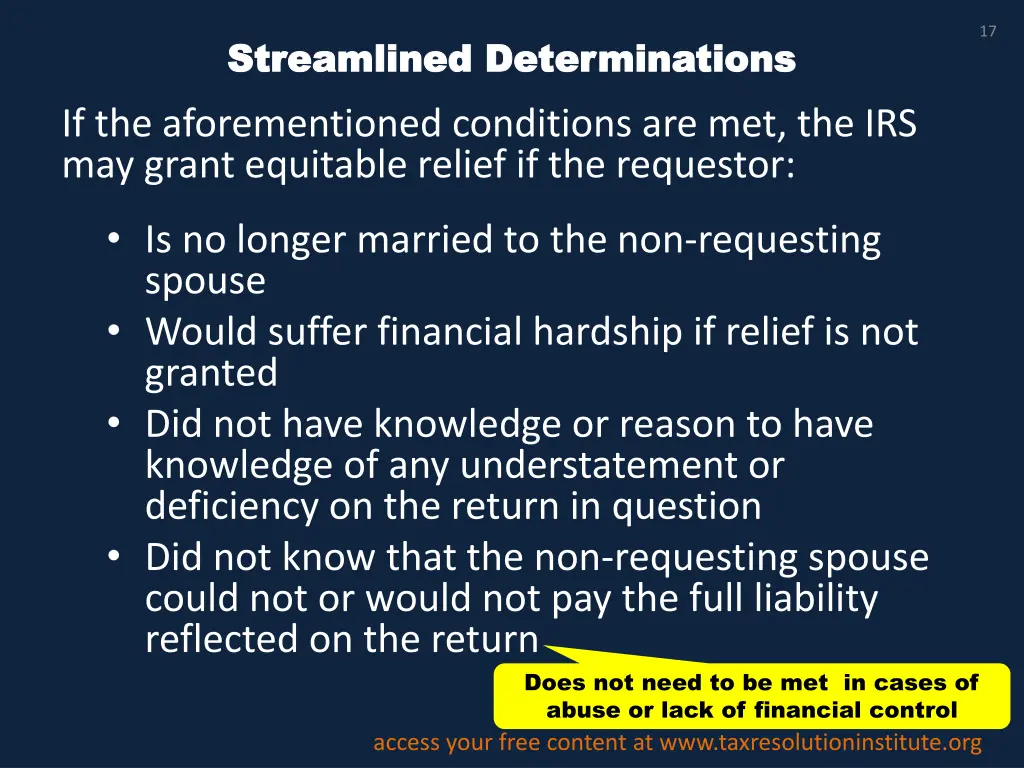 17

Streamlined Determinations

If the aforementioned conditions are met, the IRS may grant equitable relief if the requestor:

• Is no longer married to the non-requesting spouse
• Would suffer financial hardship if relief is not granted
• Did not have knowledge or reason to have knowledge of any understatement or deficiency on the return in question
• Did not know that the non-requesting spouse could not or would not pay the full liability reflected on the return

Does not need to be met in cases of abuse or lack of financial control

access your free content at www.taxresolutioninstitute.org